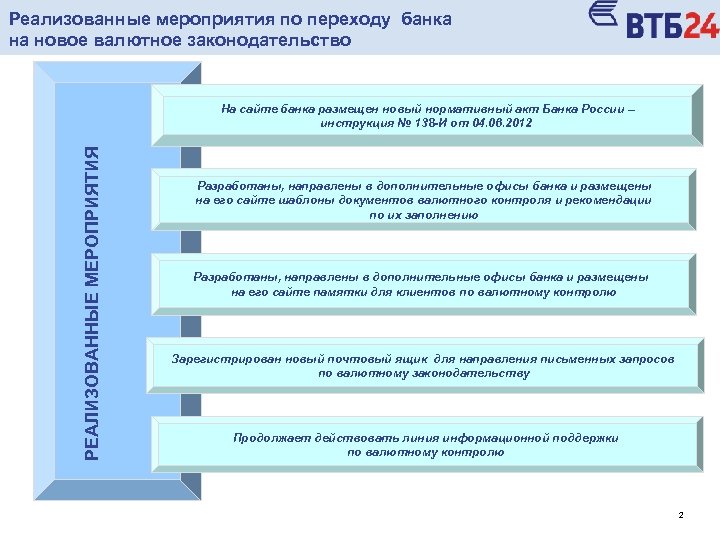 Реализованные мероприятия по переходу банка на новое валютное законодательство

ВТБ24

РЕАЛИЗОВАННЫЕ МЕРОПРИЯТИЯ

На сайте банка размещен новый нормативный акт Банка России – инструкция № 138-И от 04.06.2012

Разработаны, направлены в дополнительные офисы банка и размещены на его сайте шаблоны документов валютного контроля и рекомендации по их заполнению

Разработаны, направлены в дополнительные офисы банка и размещены на его сайте памятки для клиентов по валютному контролю

Зарегистрирован новый почтовый ящик для направления письменных запросов по валютному законодательству

Продолжает действовать линия информационной поддержки по валютному контролю

2